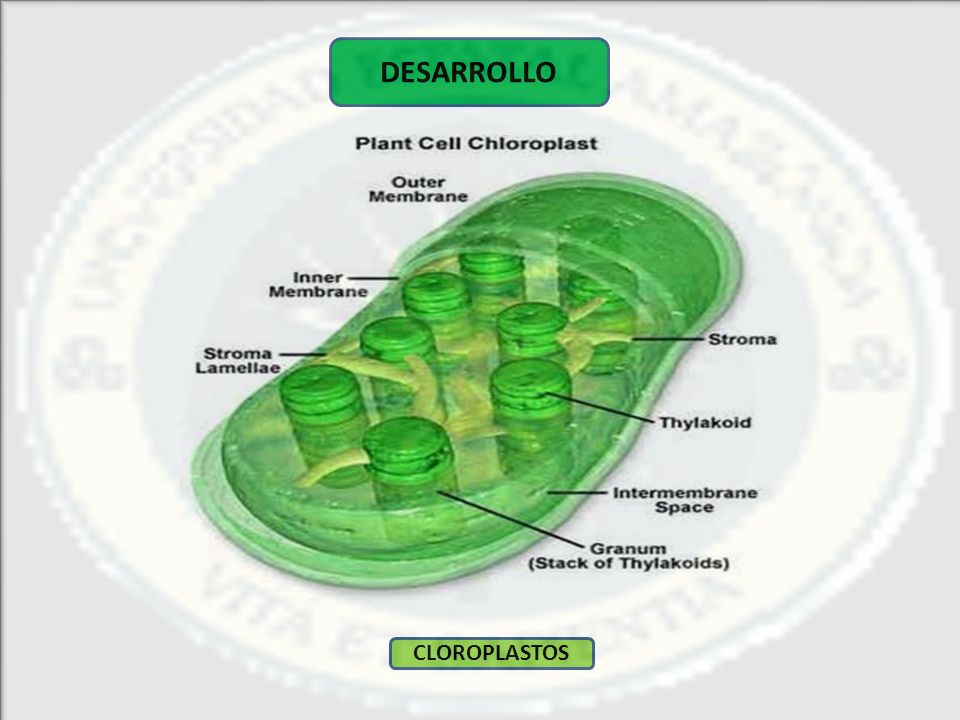 DESARROLLO

Plant Cell Chloroplast

Outer Membrane

Inner Membrane

Stroma Lamellae

Stroma

Thylakoid

Intermembrane Space

Granum (Stack of Thylakoids)

CLOROPLASTOS